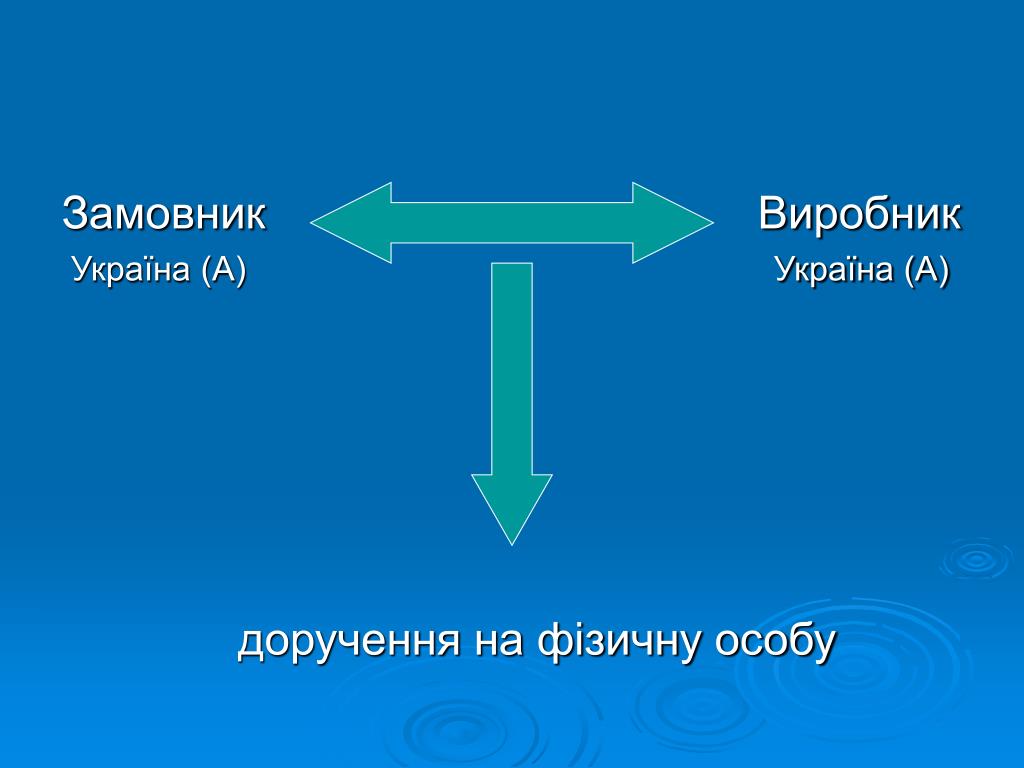 Замовник
Україна (А)

Виробник
Україна (А)

доручення на фізичну особу